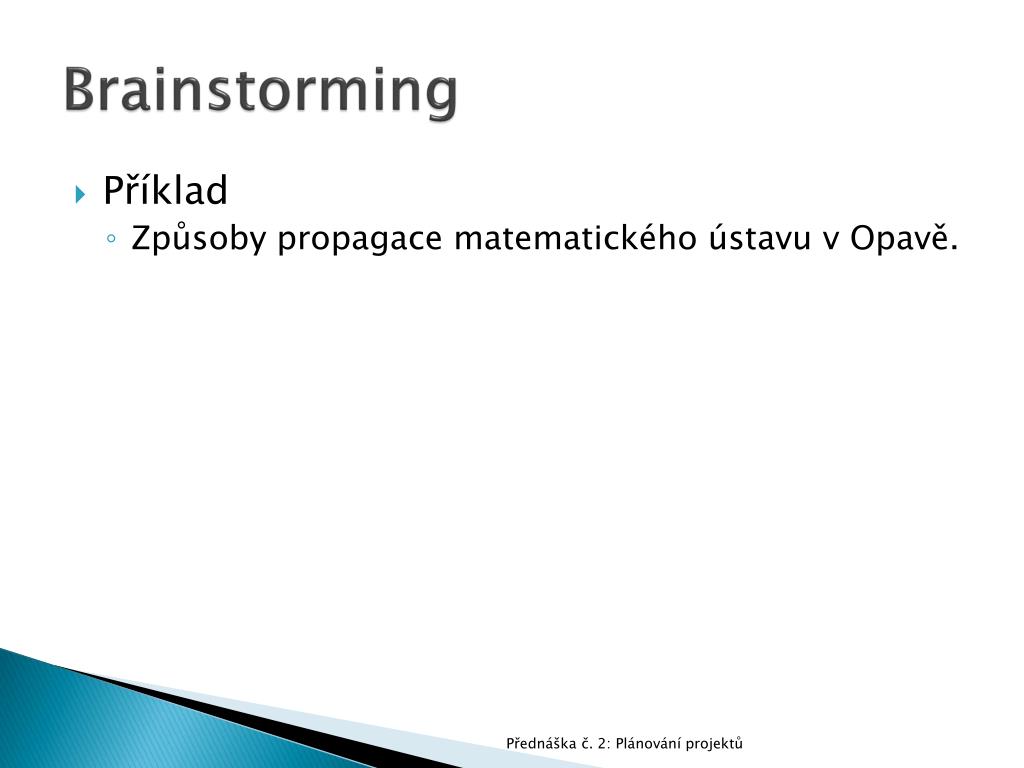 Brainstorming

Příklad

Způsoby propagace matematického ústavu v Opavě.

Přednáška č. 2: Plánování projektů